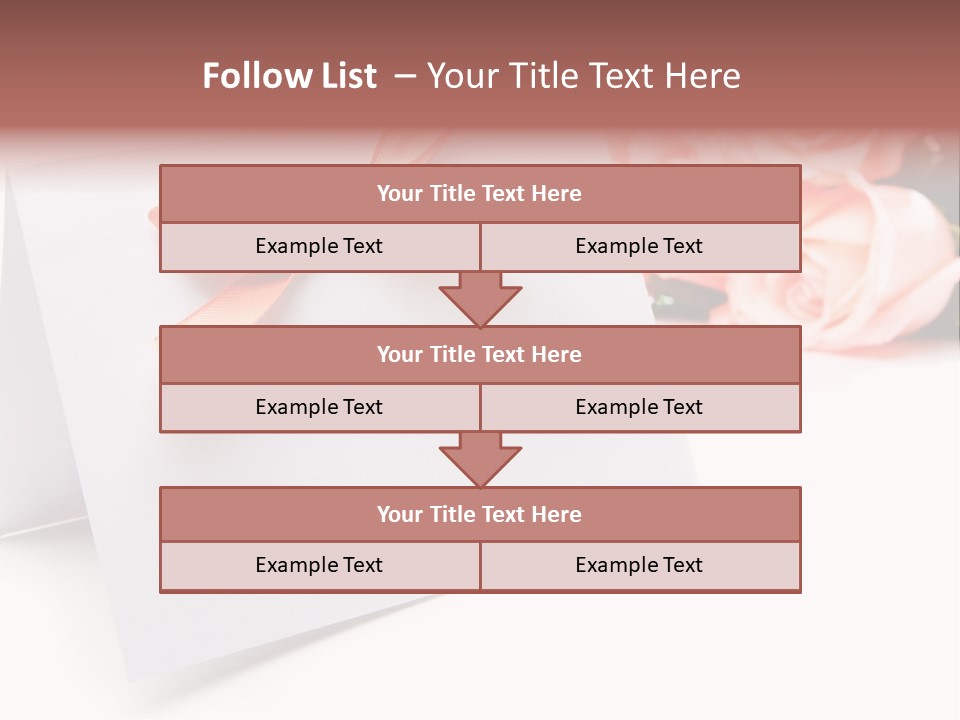 Follow List – Your Title Text Here

Your Title Text Here

Example Text

Example Text

Your Title Text Here

Example Text

Example Text

Your Title Text Here

Example Text

Example Text